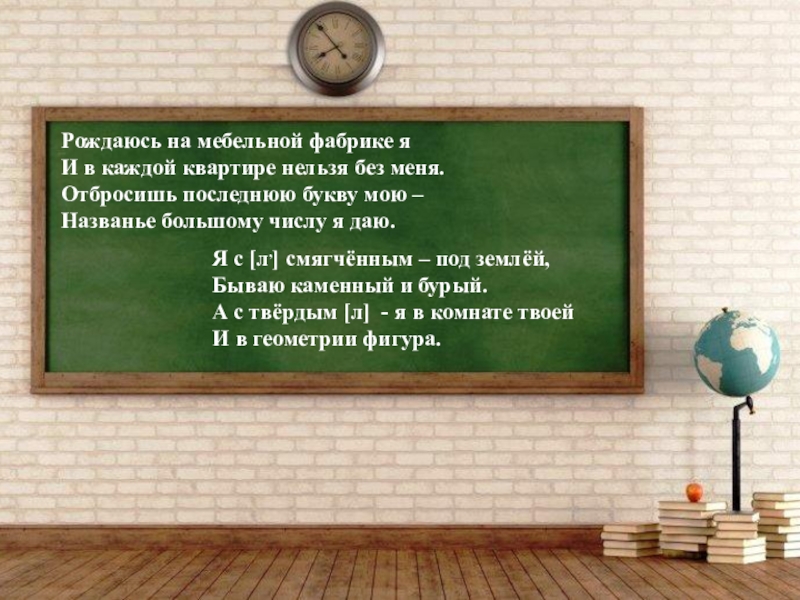 Рождаюсь на мебельной фабрике я
И в каждой квартире нельзя без меня.
Отбросишь последнюю букву мою –
Названье большому числу я даю.

Я с [л'] смягчённым – под землёй,
Бываю каменный и бурый.
А с твёрдым [л] - я в комнате твоей
И в геометрии фигура.